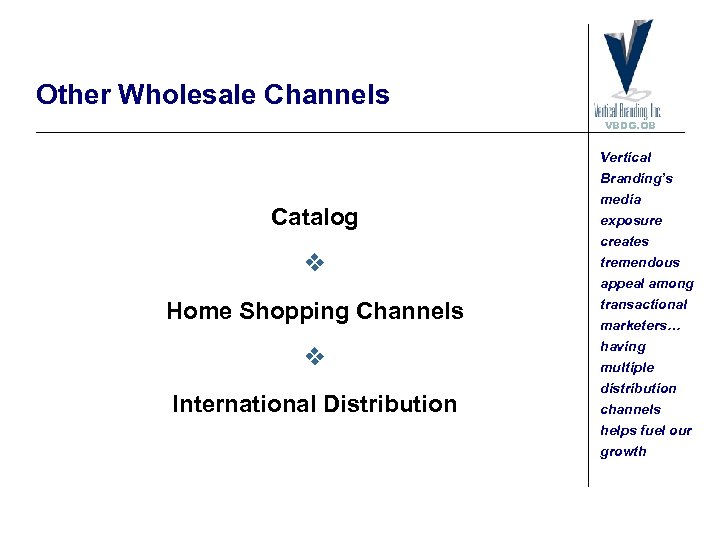 Other Wholesale Channels

Vertical Branding Inc.
VBDG.OB

Catalog

❖

Home Shopping Channels

❖

International Distribution

Vertical Branding's media exposure creates tremendous appeal among transactional marketers… having multiple distribution channels helps fuel our growth